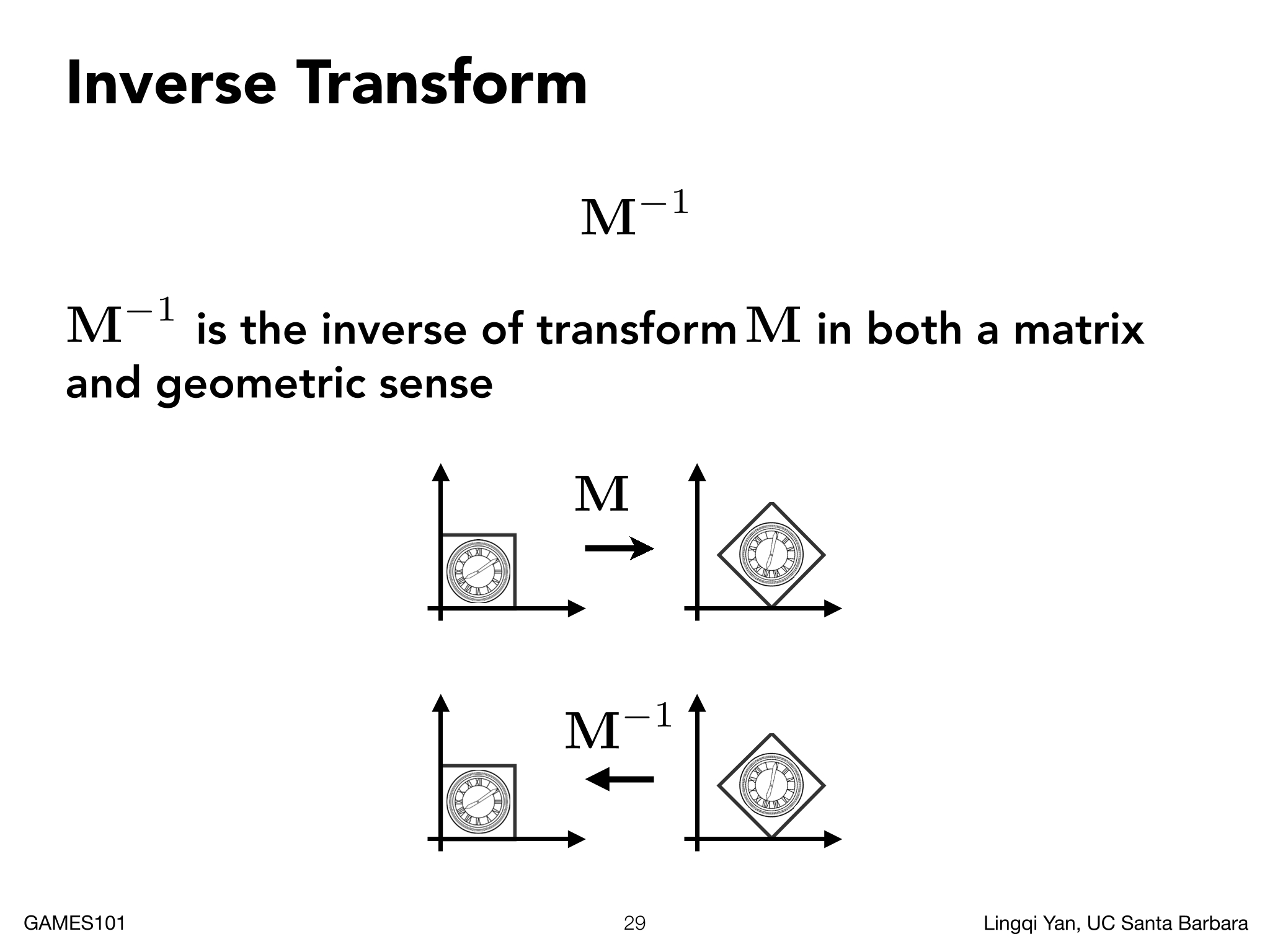 Inverse Transform

$\mathbf{M}^{-1}$

$\mathbf{M}^{-1}$ is the inverse of transform $\mathbf{M}$ in both a matrix and geometric sense

$\mathbf{M}$

$\mathbf{M}^{-1}$

GAMES101

29

Lingqi Yan, UC Santa Barbara